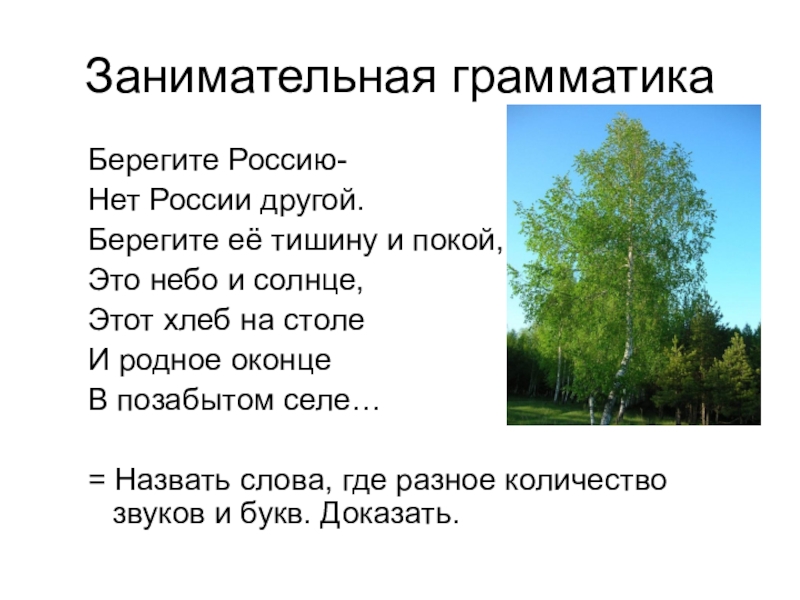 Занимательная грамматика

Берегите Россию-
Нет России другой.
Берегите её тишину и покой,
Это небо и солнце,
Этот хлеб на столе
И родное оконце
В позабытом селе…

= Назвать слова, где разное количество звуков и букв. Доказать.